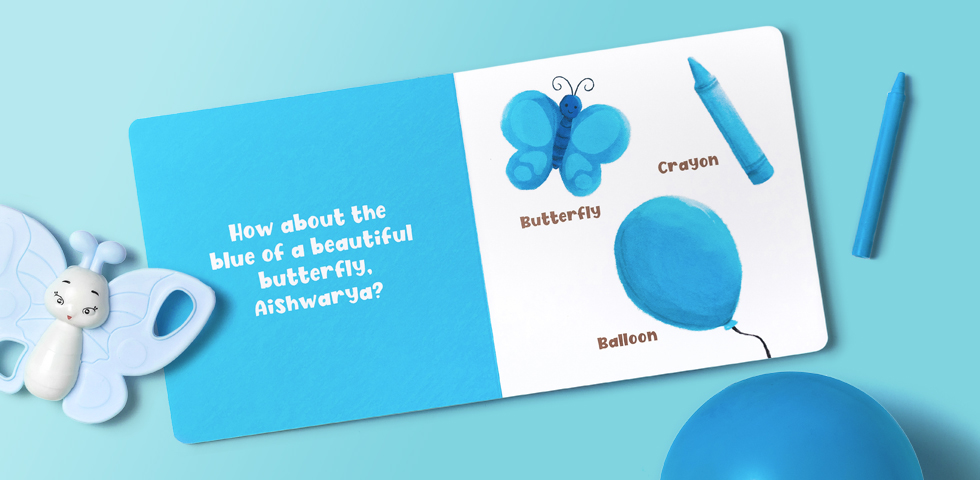 How about the blue of a beautiful butterfly, Aishwarya?

Butterfly

Crayon

Balloon